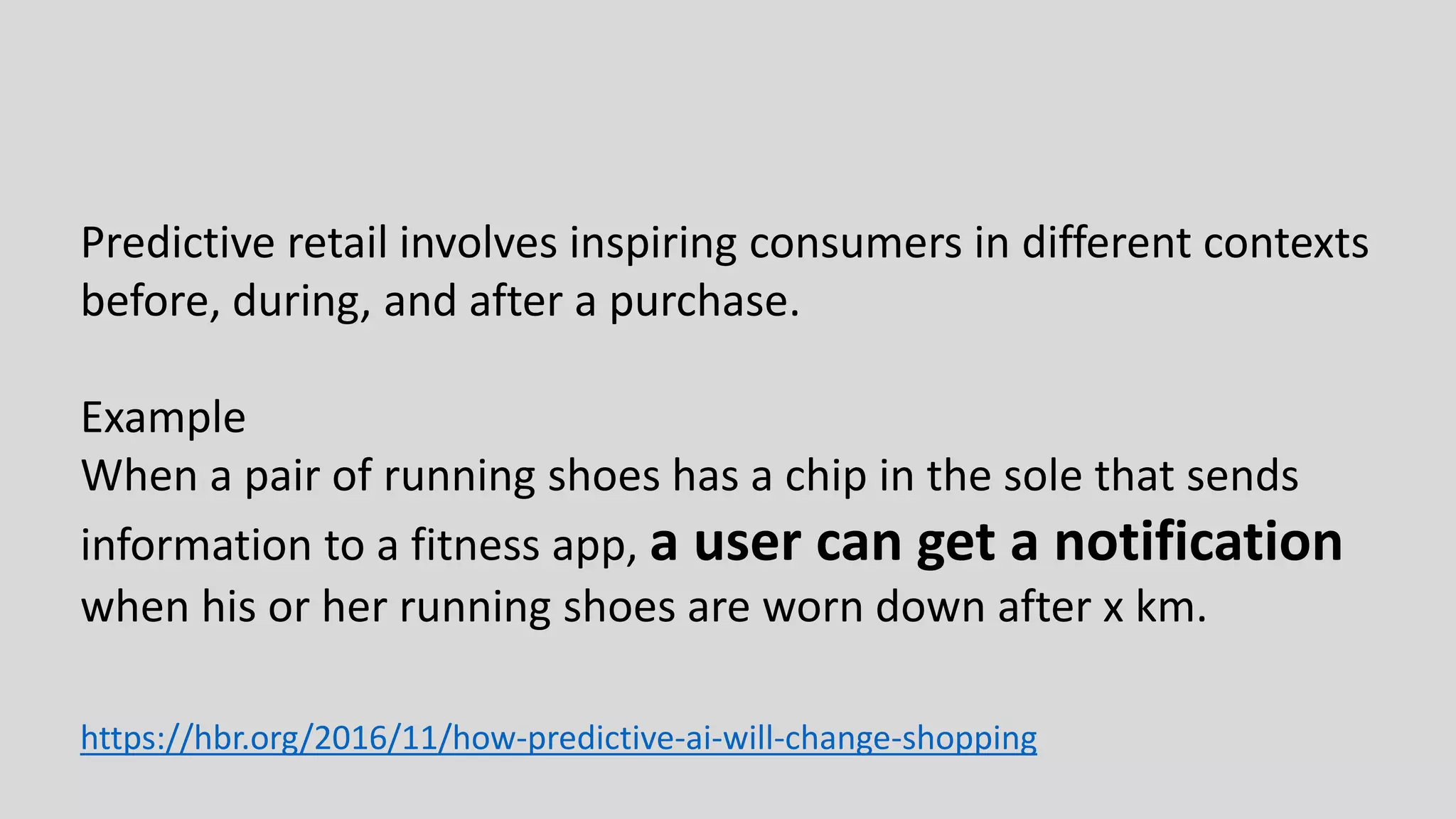 Predictive retail involves inspiring consumers in different contexts before, during, and after a purchase.

Example
When a pair of running shoes has a chip in the sole that sends information to a fitness app, a user can get a notification when his or her running shoes are worn down after x km.

https://hbr.org/2016/11/how-predictive-ai-will-change-shopping